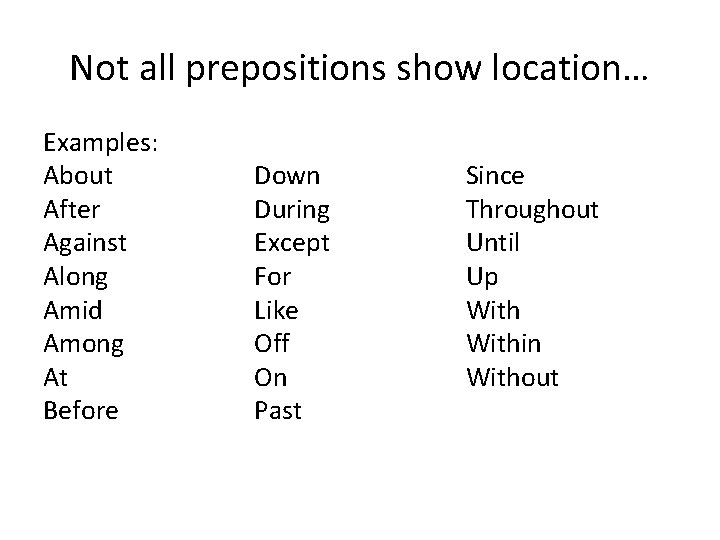 Not all prepositions show location…

Examples:
About
After
Against
Along
Amid
Among
At
Before

Down
During
Except
For
Like
Off
On
Past

Since
Throughout
Until
Up
With
Within
Without